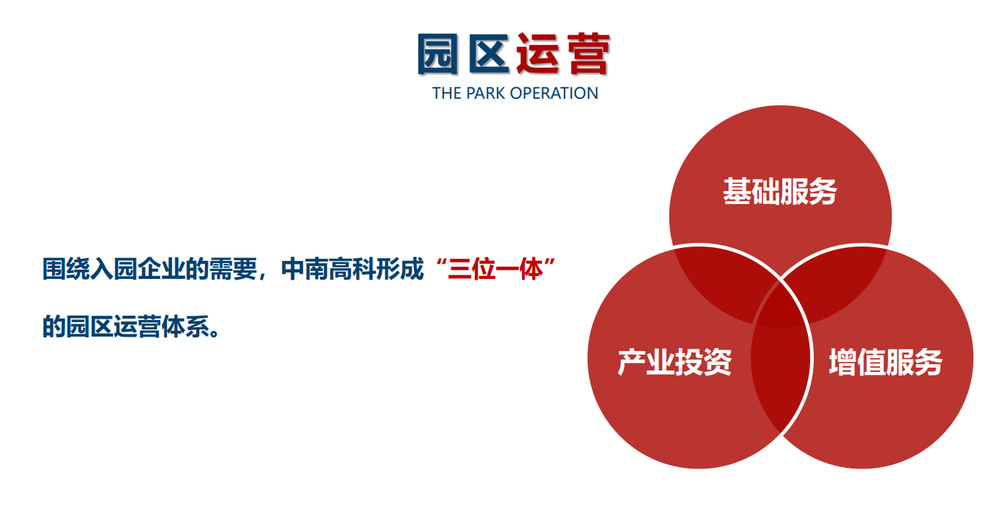 园区运营
THE PARK OPERATION

围绕入园企业的需要，中南高科形成“三位一体”的园区运营体系。

基础服务

产业投资

增值服务